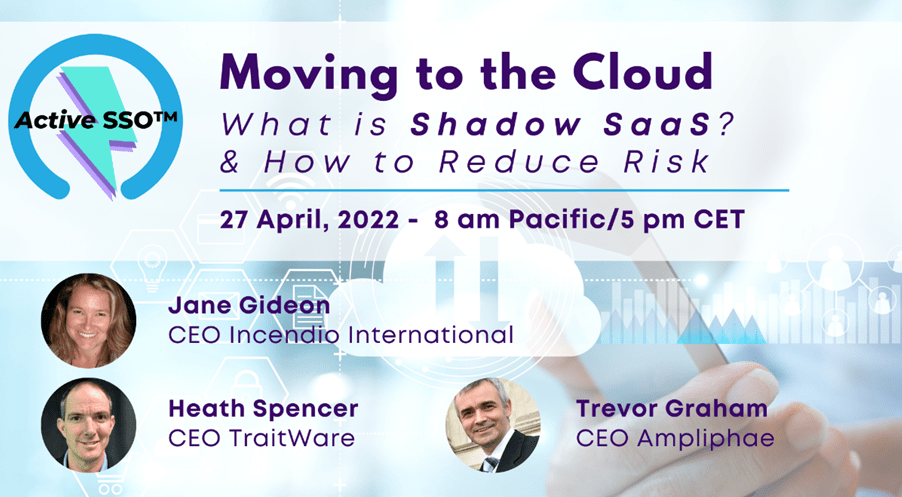 Active SSO™

Moving to the Cloud
What is Shadow SaaS?
& How to Reduce Risk

27 April, 2022 - 8 am Pacific/5 pm CET

Jane Gideon
CEO Incendio International

Heath Spencer
CEO TraitWare

Trevor Graham
CEO Ampliphae